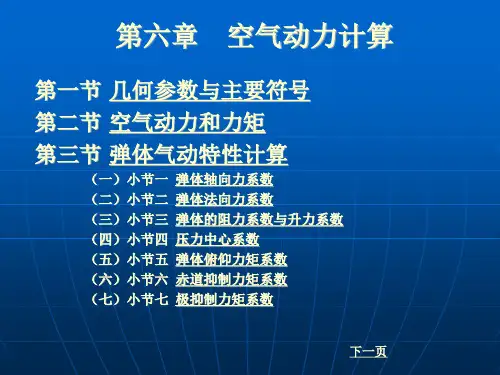 第六章　空气动力计算

第一节 几何参数与主要符号

第二节 空气动力和力矩

第三节 弹体气动特性计算

（一）小节一 弹体轴向力系数

（二）小节二 弹体法向力系数

（三）小节三 弹体的阻力系数与升力系数

（四）小节四 压力中心系数

（五）小节五 弹体俯仰力矩系数

（六）小节六 赤道抑制力矩系数

（七）小节七 极抑制力矩系数

下一页